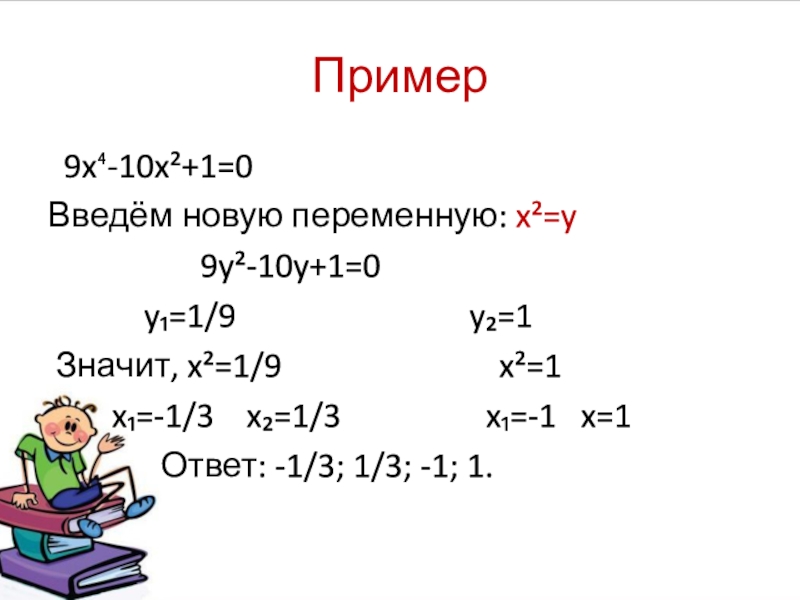 Пример

$9x^4-10x^2+1=0$

Введём новую переменную: $x^2=y$

$9y^2-10y+1=0$

$y_1=1/9$ $y_2=1$

Значит, $x^2=1/9$ $x^2=1$

$x_1=-1/3$ $x_2=1/3$ $x_1=-1$ $x=1$

Ответ: -1/3; 1/3; -1; 1.